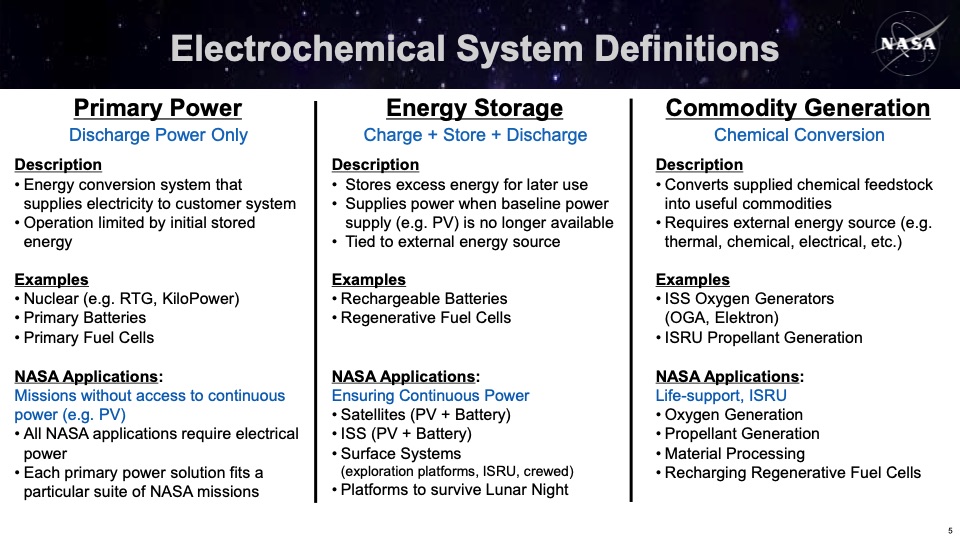 Electrochemical System Definitions

NASA

Primary Power
Discharge Power Only

Description
• Energy conversion system that supplies electricity to customer system
• Operation limited by initial stored energy

Examples
• Nuclear (e.g. RTG, KiloPower)
• Primary Batteries
• Primary Fuel Cells

NASA Applications:
Missions without access to continuous power (e.g. PV)
• All NASA applications require electrical power
• Each primary power solution fits a particular suite of NASA missions

Energy Storage
Charge + Store + Discharge

Description
• Stores excess energy for later use
• Supplies power when baseline power supply (e.g. PV) is no longer available
• Tied to external energy source

Examples
• Rechargeable Batteries
• Regenerative Fuel Cells

NASA Applications:
Ensuring Continuous Power
• Satellites (PV + Battery)
• ISS (PV + Battery)
• Surface Systems (exploration platforms, ISRU, crewed)
• Platforms to survive Lunar Night

Commodity Generation
Chemical Conversion

Description
• Converts supplied chemical feedstock into useful commodities
• Requires external energy source (e.g. thermal, chemical, electrical, etc.)

Examples
• ISS Oxygen Generators (OGA, Elektron)
• ISRU Propellant Generation

NASA Applications:
Life-support, ISRU
• Oxygen Generation
• Propellant Generation
• Material Processing
• Recharging Regenerative Fuel Cells

5